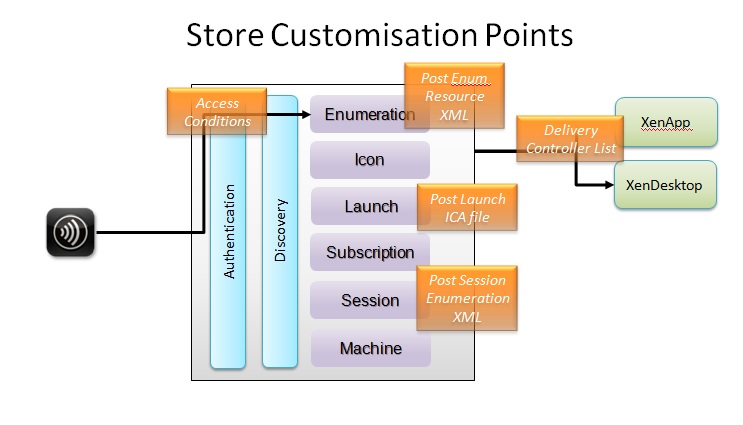 Store Customisation Points

Access Conditions

Authentication

Discovery

Enumeration

Post Enum Resource XML

Icon

Launch

Post Launch ICA file

Subscription

Session

Post Session Enumeration XML

Machine

Delivery Controller List

XenApp

XenDesktop